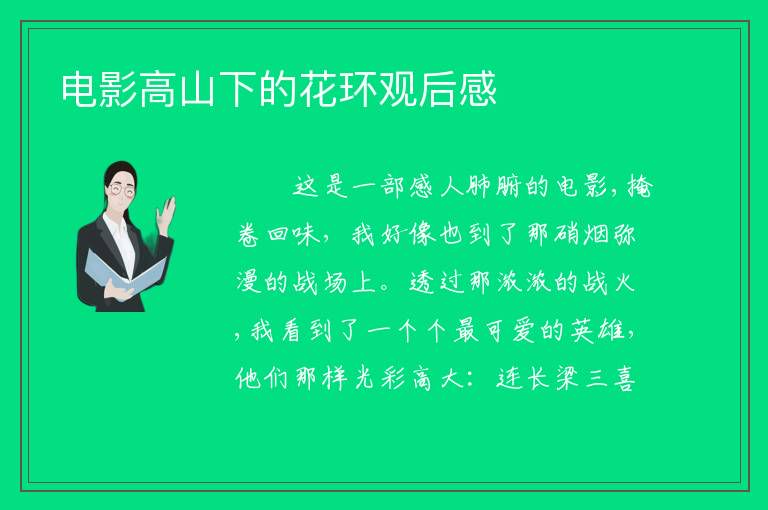 电影高山下的花环观后感

这是一部感人肺腑的电影，掩卷回味，我好像也到了那硝烟弥漫的战场上。透过那滚滚的战火，我看到了一个个最可爱的英雄，他们那样光彩高大：连长梁三喜